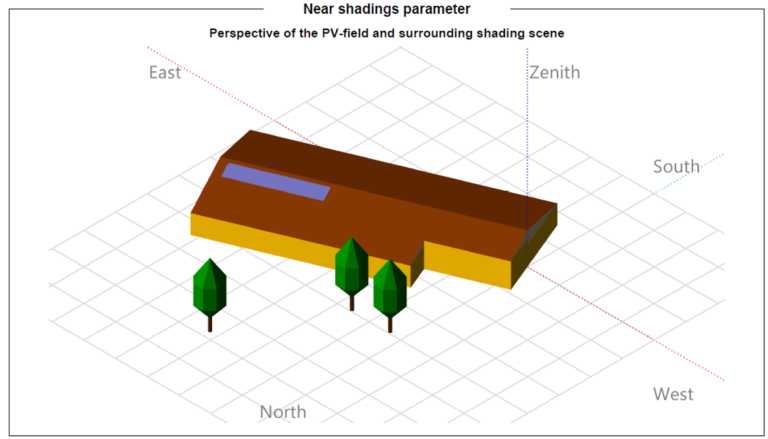 Near shadings parameter

Perspective of the PV-field and surrounding shading scene

East

Zenith

South

West

North